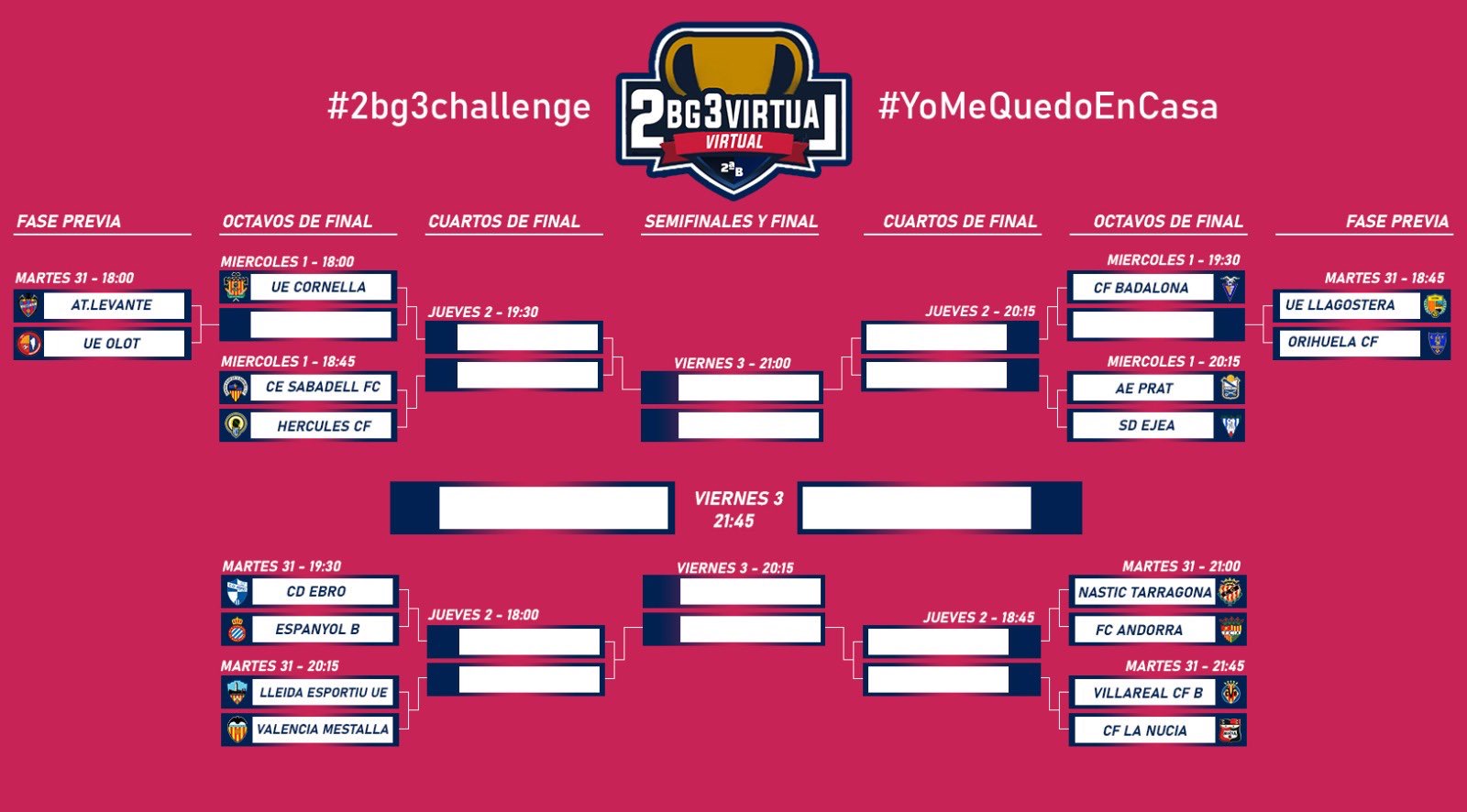 #2bg3challenge

2BG3VIRTUAL
VIRTUAL
2ªB

#YoMeQuedoEnCasa

FASE PREVIA

MARTES 31 - 18:00
AT.LEVANTE
UE OLOT

OCTAVOS DE FINAL

MIERCOLES 1 - 18:00
UE CORNELLA

MIERCOLES 1 - 18:45
CE SABADELL FC
HERCULES CF

MARTES 31 - 19:30
CD EBRO
ESPANYOL B

MARTES 31 - 20:15
LLEIDA ESPORTIU UE
VALENCIA MESTALLA

CUARTOS DE FINAL

JUEVES 2 - 19:30

JUEVES 2 - 18:00

SEMIFINALES Y FINAL

VIERNES 3 - 21:00

VIERNES 3
21:45

VIERNES 3 - 20:15

CUARTOS DE FINAL

JUEVES 2 - 20:15

JUEVES 2 - 18:45

OCTAVOS DE FINAL

MIERCOLES 1 - 19:30
CF BADALONA

MIERCOLES 1 - 20:15
AE PRAT
SD EJEA

MARTES 31 - 21:00
NASTIC TARRAGONA
FC ANDORRA

MARTES 31 - 21:45
VILLAREAL CF B
CF LA NUCIA

FASE PREVIA

MARTES 31 - 18:45
UE LLAGOSTERA
ORIHUELA CF